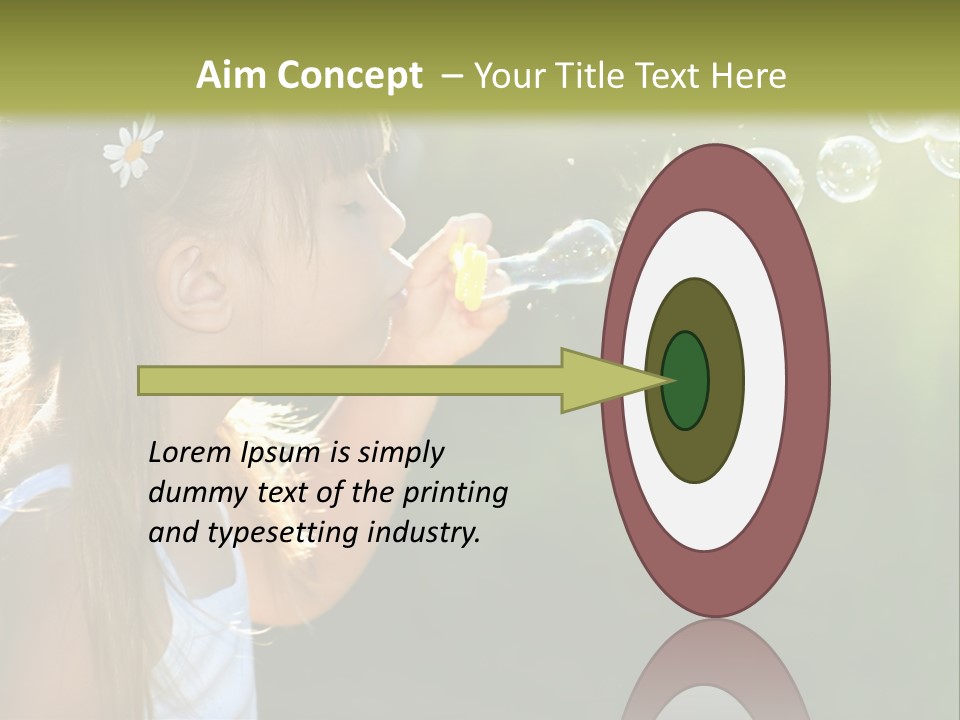 Aim Concept – Your Title Text Here

Lorem Ipsum is simply dummy text of the printing and typesetting industry.